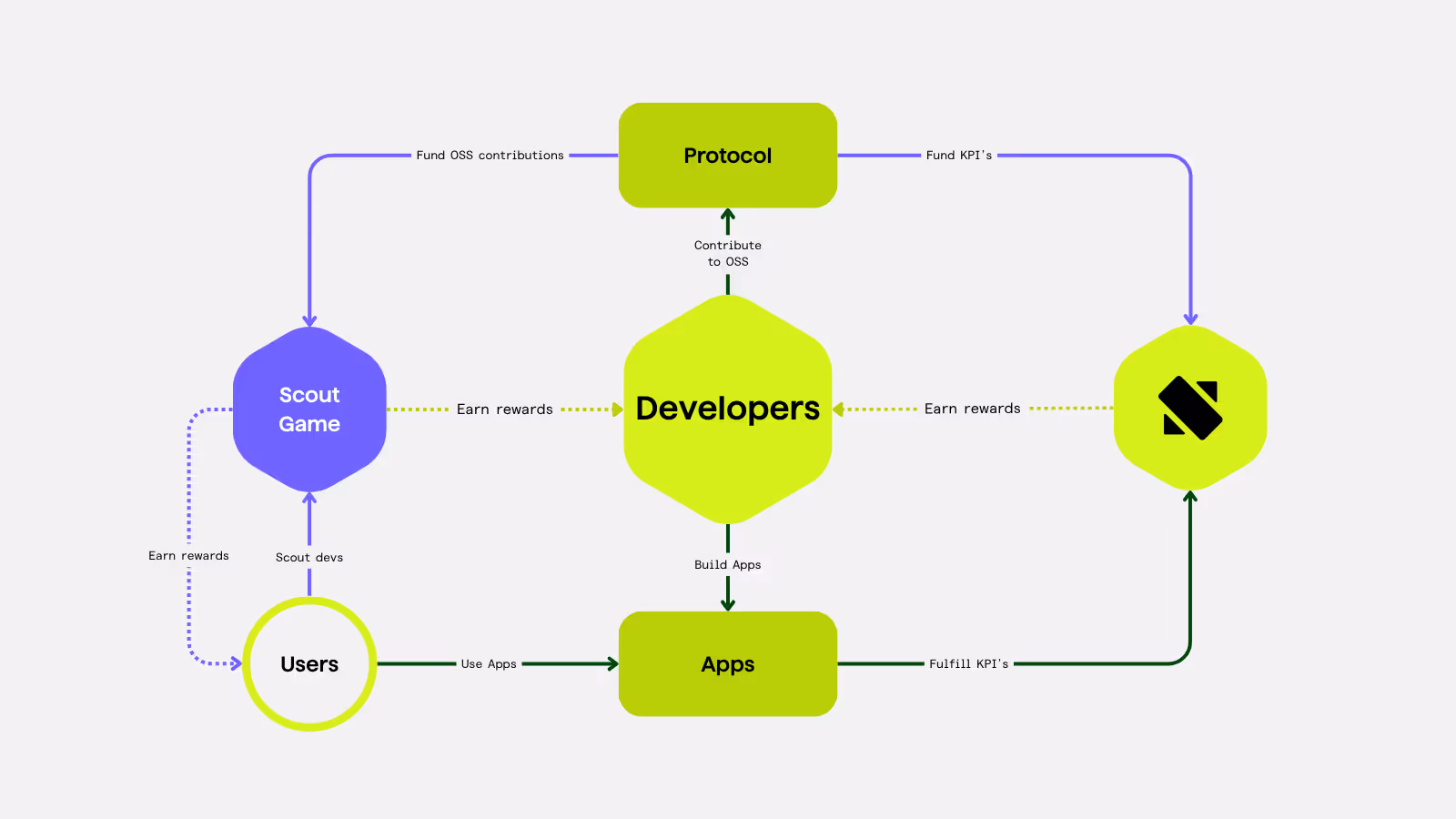 Fund OSS contributions

Protocol

Fund KPI's

Contribute to OSS

Scout Game

Earn rewards

Developers

Earn rewards

Earn rewards

Scout devs

Build Apps

Users

Use Apps

Apps

Fulfill KPI's